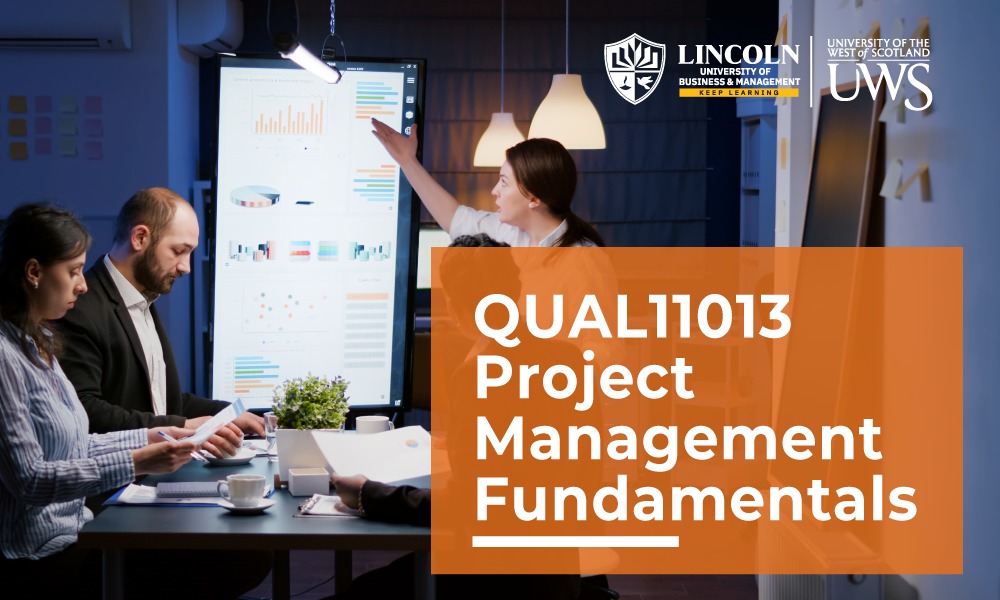 LINCOLN
UNIVERSITY OF BUSINESS & MANAGEMENT
KEEP LEARNING

UNIVERSITY OF THE WEST of SCOTLAND
UWS

QUAL11013
Project
Management
Fundamentals